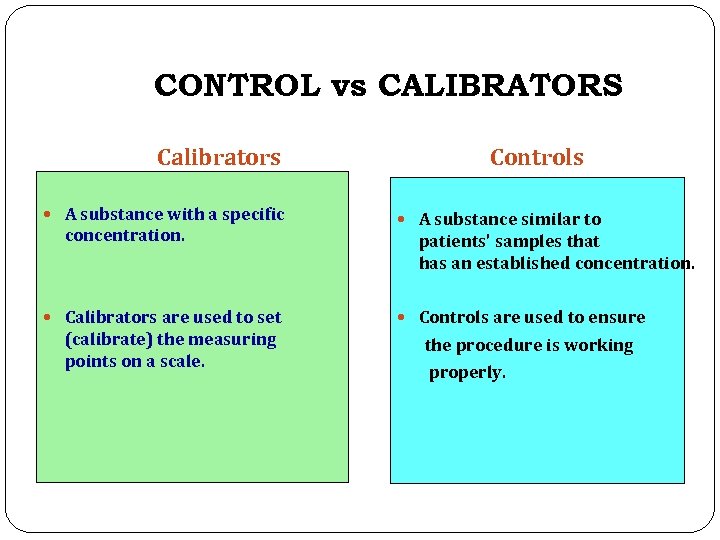 CONTROL vs CALIBRATORS

Calibrators

- A substance with a specific concentration.

- Calibrators are used to set (calibrate) the measuring points on a scale.

Controls

- A substance similar to patients' samples that has an established concentration.

- Controls are used to ensure the procedure is working properly.